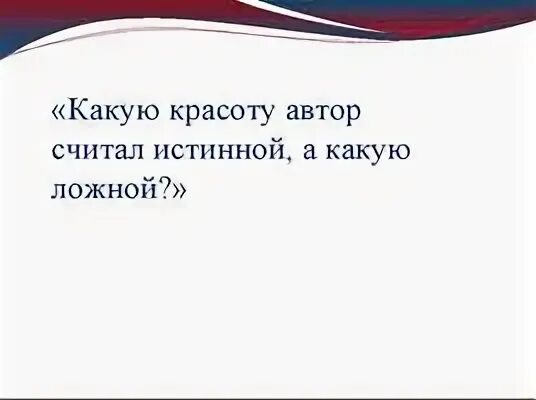 «Какую красоту автор считал истинной, а какую ложной?»